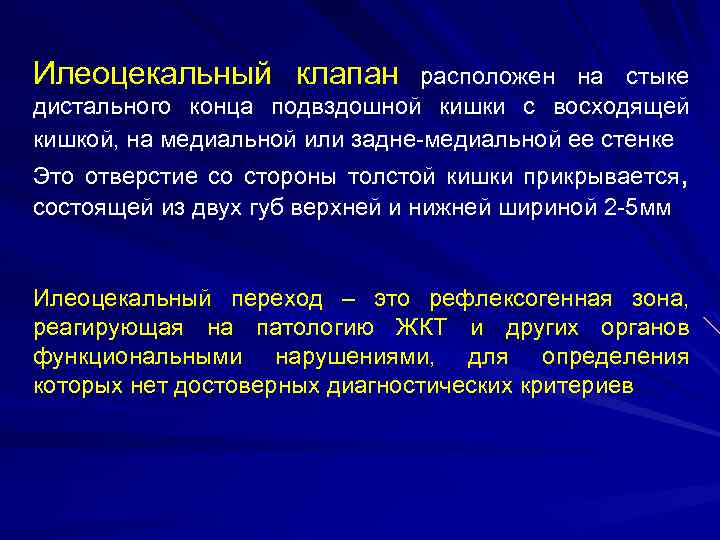 Илеоцекальный клапан расположен на стыке дистального конца подвздошной кишки с восходящей кишкой, на медиальной или задне-медиальной ее стенке

Это отверстие со стороны толстой кишки прикрывается, состоящей из двух губ верхней и нижней шириной 2-5мм

Илеоцекальный переход – это рефлексогенная зона, реагирующая на патологию ЖКТ и других органов функциональными нарушениями, для определения которых нет достоверных диагностических критериев